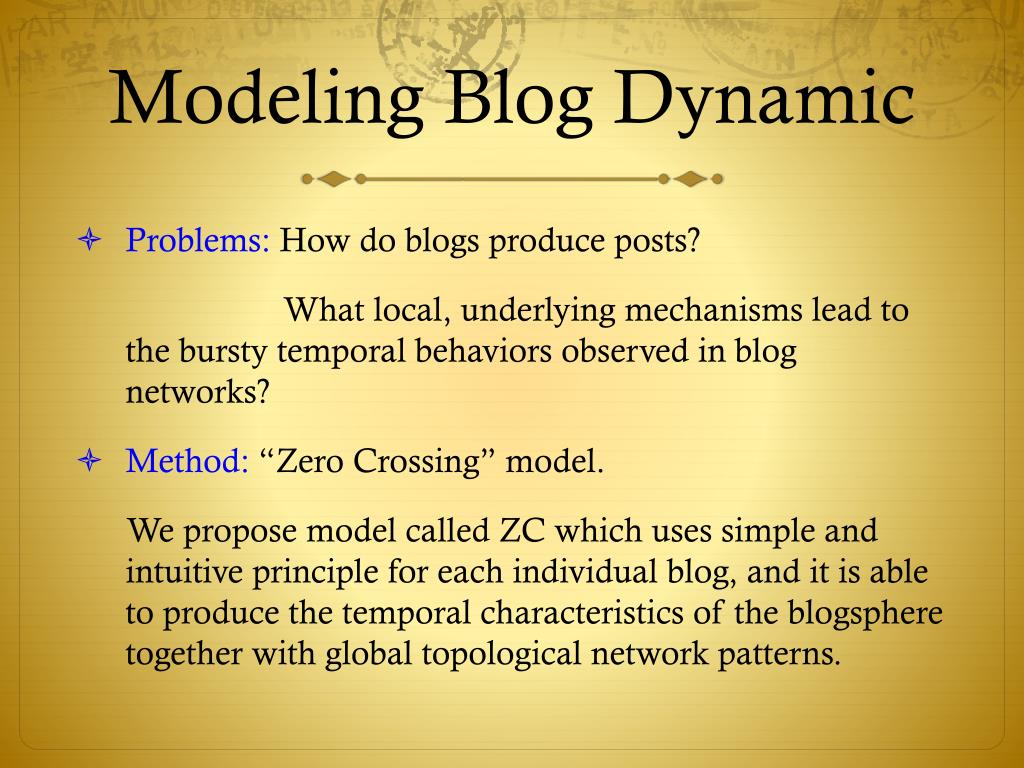 Modeling Blog Dynamic

Problems: How do blogs produce posts?

What local, underlying mechanisms lead to the bursty temporal behaviors observed in blog networks?

Method: “Zero Crossing” model.

We propose model called ZC which uses simple and intuitive principle for each individual blog, and it is able to produce the temporal characteristics of the blogsphere together with global topological network patterns.